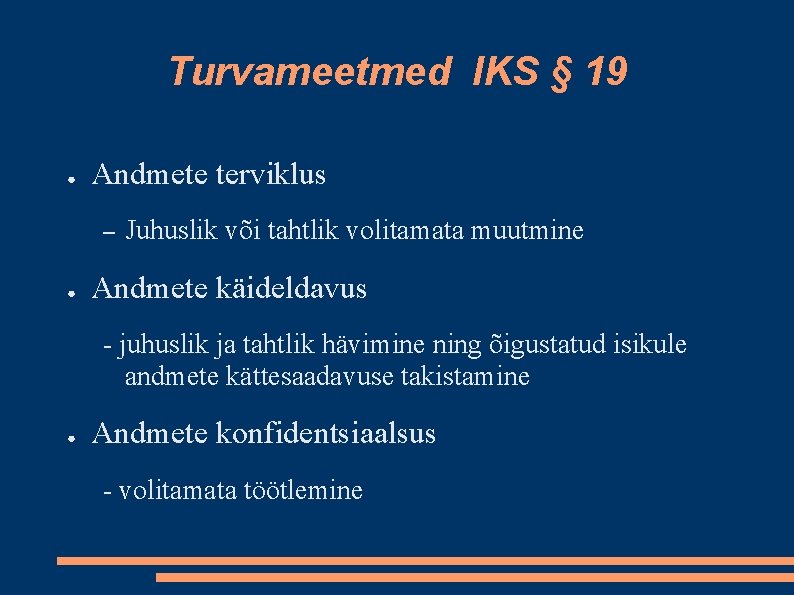 Turvameetmed  IKS § 19

● Andmete terviklus

– Juhuslik või tahtlik volitamata muutmine

● Andmete käideldavus

- juhuslik ja tahtlik hävimine ning õigustatud isikule andmete kättesaadavuse takistamine

● Andmete konfidentsiaalsus

- volitamata töötlemine